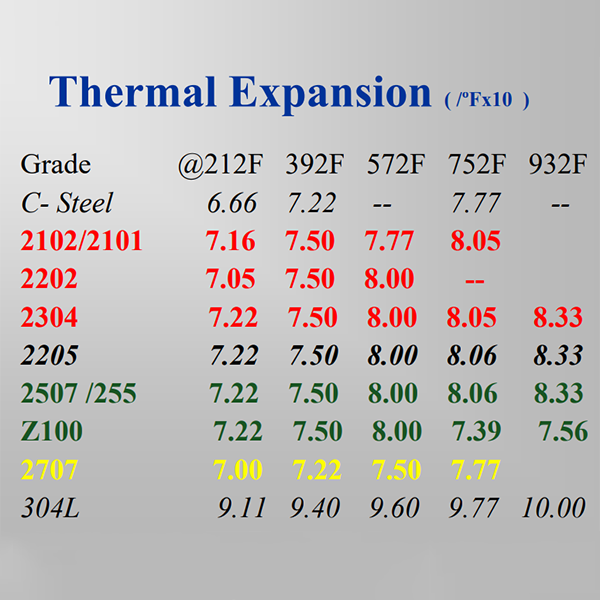 Thermal Expansion ( /ºFx10 )

| Grade | @212F | 392F | 572F | 752F | 932F |
|---|---|---|---|---|---|
| C- Steel | 6.66 | 7.22 | -- | 7.77 | -- |
| 2102/2101 | 7.16 | 7.50 | 7.77 | 8.05 | |
| 2202 | 7.05 | 7.50 | 8.00 | -- | |
| 2304 | 7.22 | 7.50 | 8.00 | 8.05 | 8.33 |
| 2205 | 7.22 | 7.50 | 8.00 | 8.06 | 8.33 |
| 2507 /255 | 7.22 | 7.50 | 8.00 | 8.06 | 8.33 |
| Z100 | 7.22 | 7.50 | 8.00 | 7.39 | 7.56 |
| 2707 | 7.00 | 7.22 | 7.50 | 7.77 | |
| 304L | 9.11 | 9.40 | 9.60 | 9.77 | 10.00 |